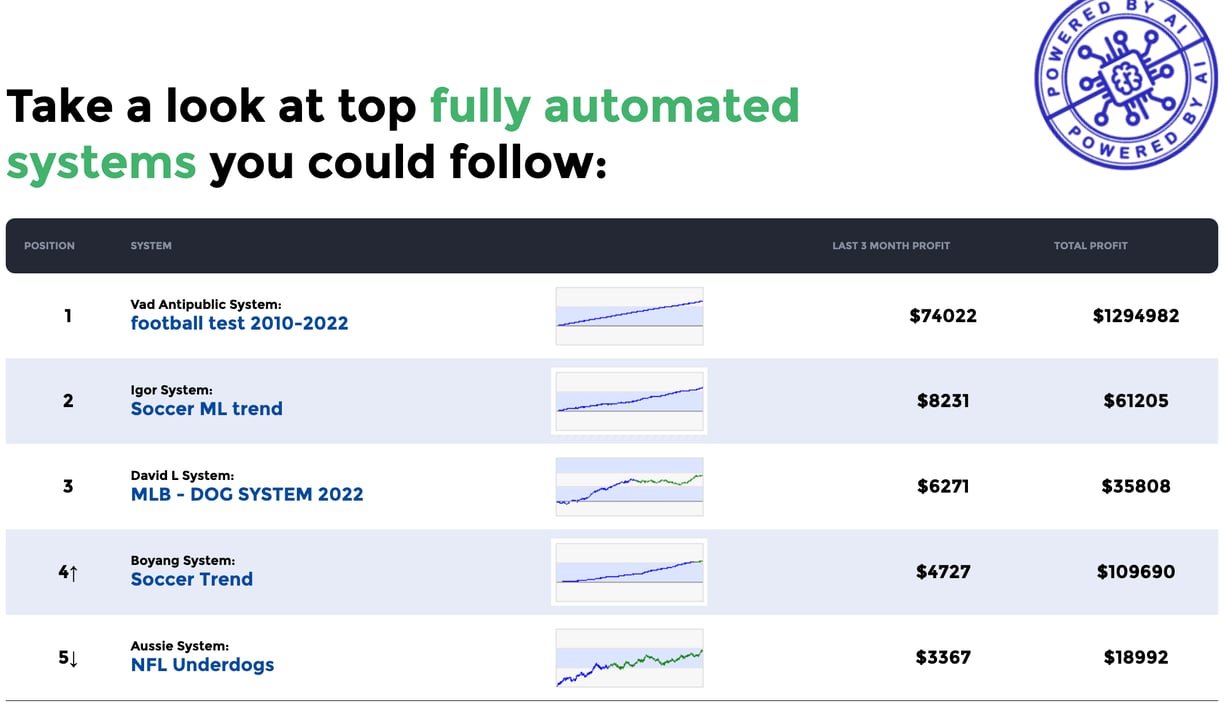 POWERED BY AI POWERED BY AI

Take a look at top fully automated systems you could follow:

| POSITION | SYSTEM | | LAST 3 MONTH PROFIT | TOTAL PROFIT |
|---|---|---|---|---|
| 1 | Vad Antipublic System: football test 2010-2022 | | \$74022 | \$1294982 |
| 2 | Igor System: Soccer ML trend | | \$8231 | \$61205 |
| 3 | David L System: MLB - DOG SYSTEM 2022 | | \$6271 | \$35808 |
| 4↑ | Boyang System: Soccer Trend | | \$4727 | \$109690 |
| 5↓ | Aussie System: NFL Underdogs | | \$3367 | \$18992 |